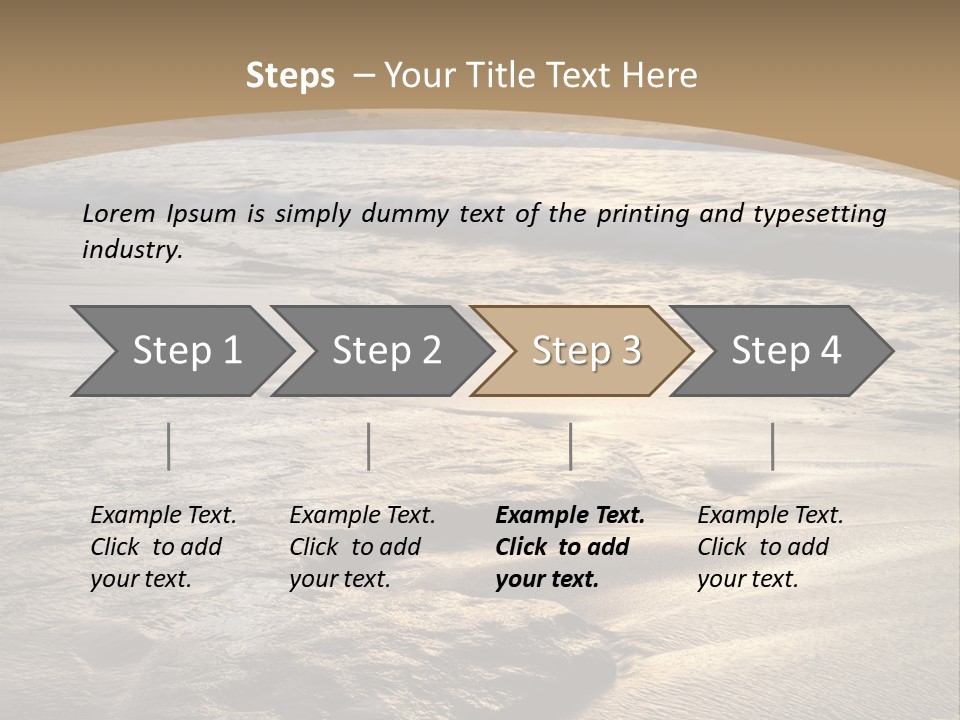 Steps – Your Title Text Here

Lorem Ipsum is simply dummy text of the printing and typesetting industry.

Step 1

Step 2

Step 3

Step 4

Example Text. Click to add your text.

Example Text. Click to add your text.

Example Text. Click to add your text.

Example Text. Click to add your text.